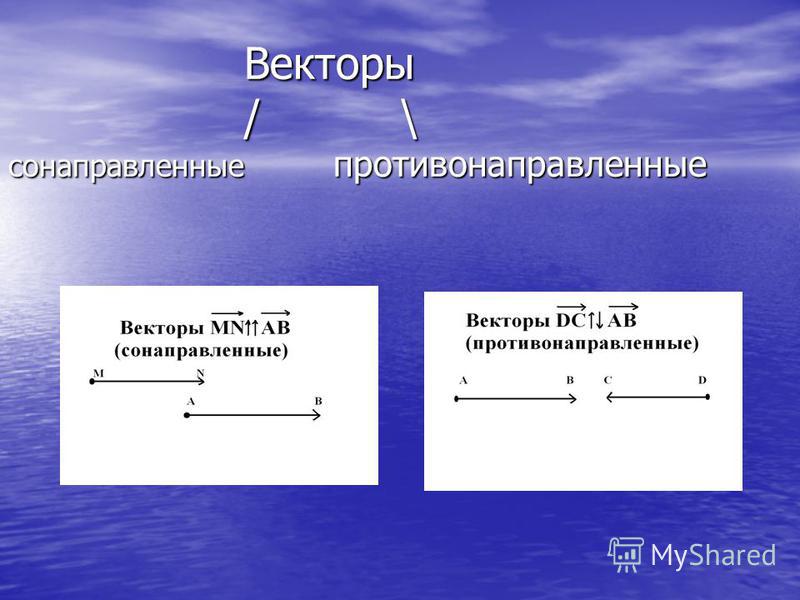 Векторы
/ \
сонаправленные противонаправленные

Векторы $\overrightarrow{MN} \uparrow\uparrow \overrightarrow{AB}$
(сонаправленные)

M N
A B

Векторы $\overrightarrow{DC} \uparrow\downarrow \overrightarrow{AB}$
(противонаправленные)

A B C D

MyShared